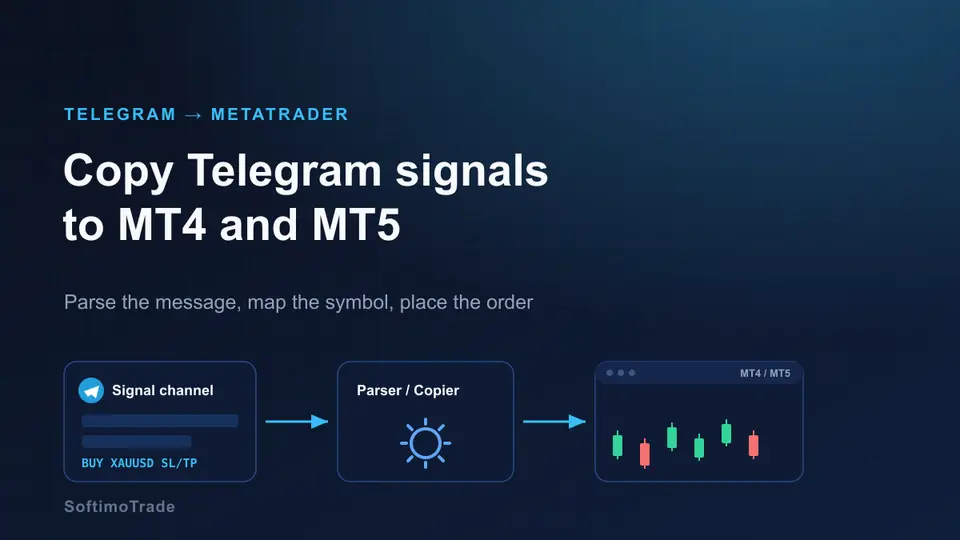 TELEGRAM → METATRADER

Copy Telegram signals to MT4 and MT5

Parse the message, map the symbol, place the order

Signal channel

BUY XAUUSD SL/TP

Parser / Copier

MT4 / MT5

SoftimoTrade